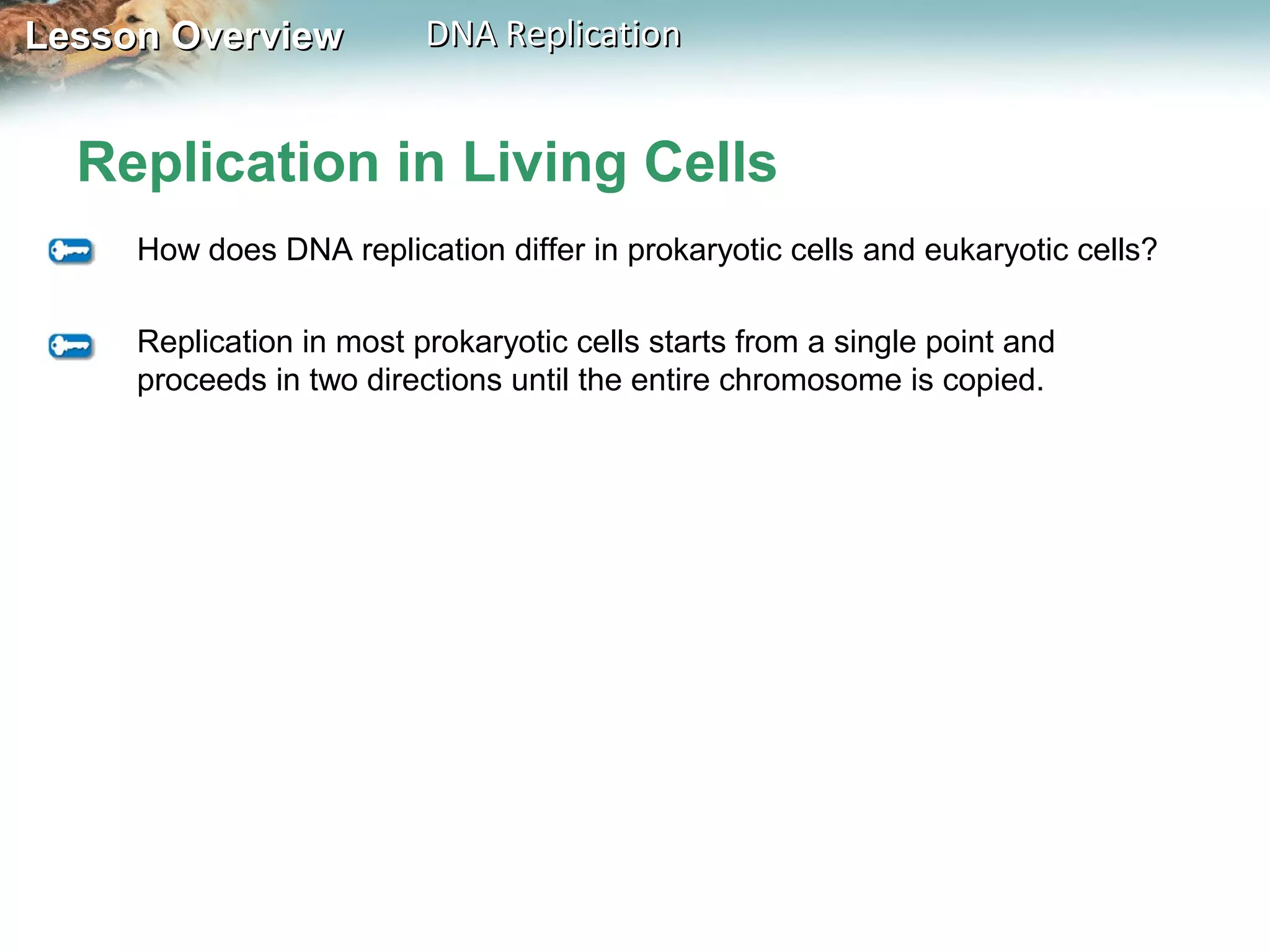 Lesson Overview DNA Replication

Replication in Living Cells

How does DNA replication differ in prokaryotic cells and eukaryotic cells?

Replication in most prokaryotic cells starts from a single point and proceeds in two directions until the entire chromosome is copied.